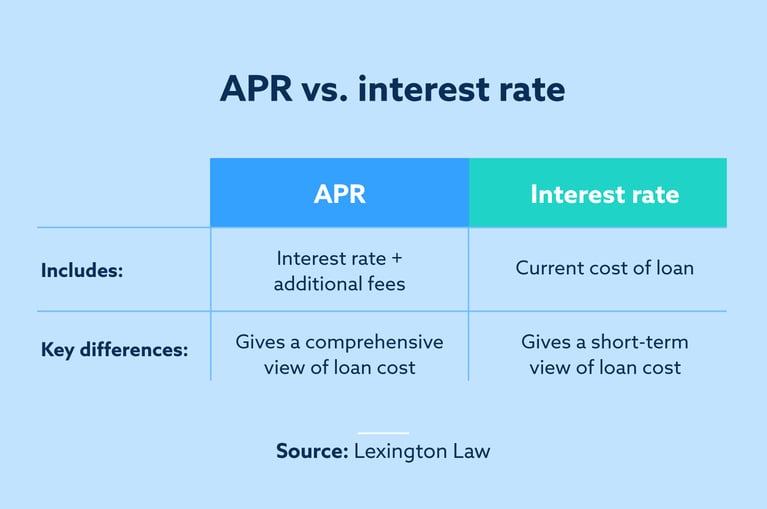 APR vs. interest rate

| | APR | Interest rate |
|---|---|---|
| Includes: | Interest rate + additional fees | Current cost of loan |
| Key differences: | Gives a comprehensive view of loan cost | Gives a short-term view of loan cost |

Source: Lexington Law